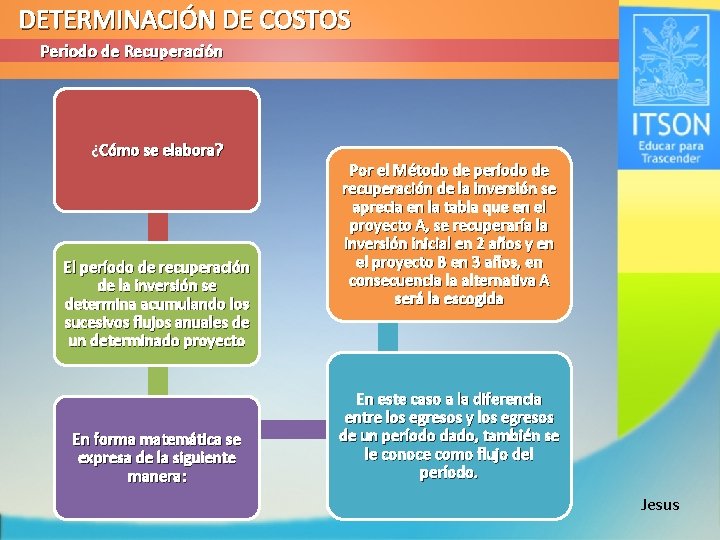 DETERMINACIÓN DE COSTOS

Periodo de Recuperación

ITSON
Educar para Trascender

¿Cómo se elabora?

El período de recuperación de la inversión se determina acumulando los sucesivos flujos anuales de un determinado proyecto

En forma matemática se expresa de la siguiente manera:

En este caso a la diferencia entre los egresos y los egresos de un período dado, también se le conoce como flujo del período.

Por el Método de período de recuperación de la inversión se aprecia en la tabla que en el proyecto A, se recuperaría la inversión inicial en 2 años y en el proyecto B en 3 años, en consecuencia la alternativa A será la escogida

Jesus